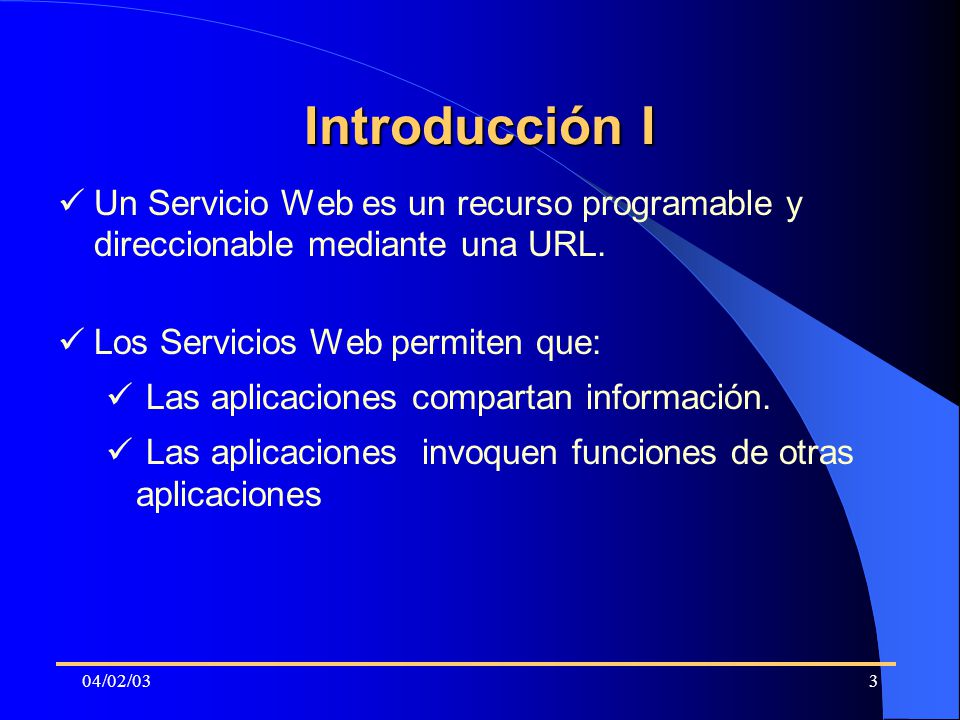 Introducción I

✓ Un Servicio Web es un recurso programable y direccionable mediante una URL.

✓ Los Servicios Web permiten que:

✓ Las aplicaciones compartan información.

✓ Las aplicaciones invoquen funciones de otras aplicaciones

04/02/03

3